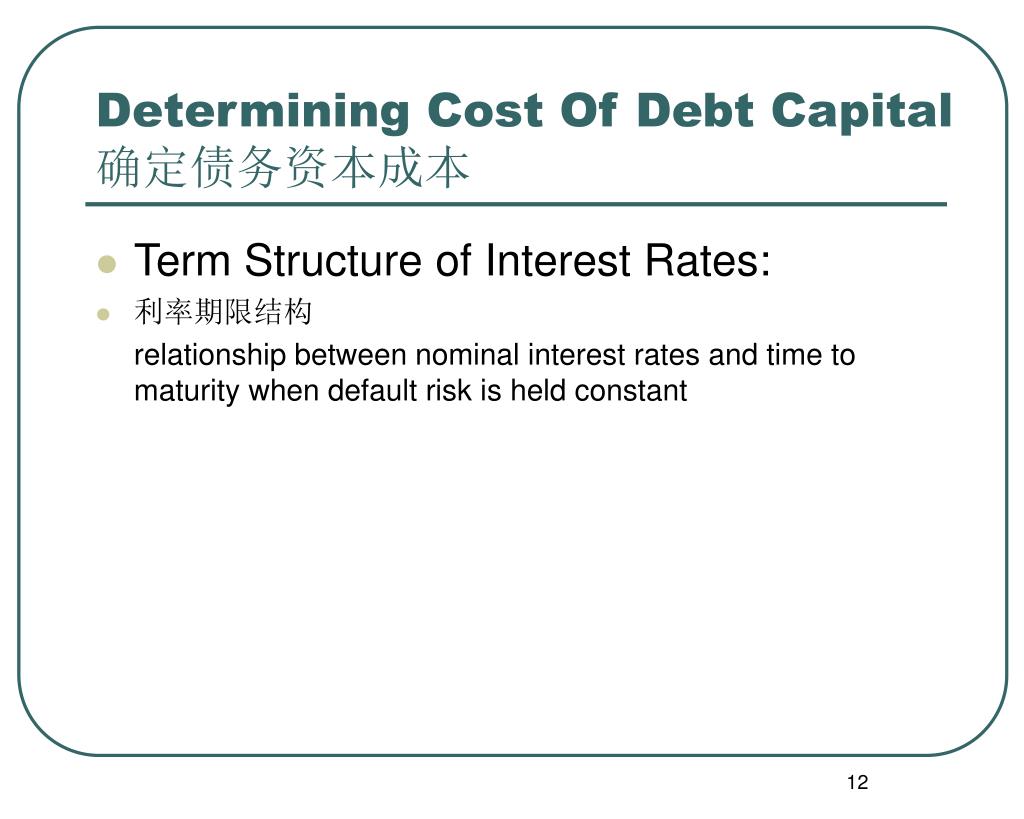 Determining Cost Of Debt Capital
确定债务资本成本

Term Structure of Interest Rates:

利率期限结构

relationship between nominal interest rates and time to maturity when default risk is held constant

12